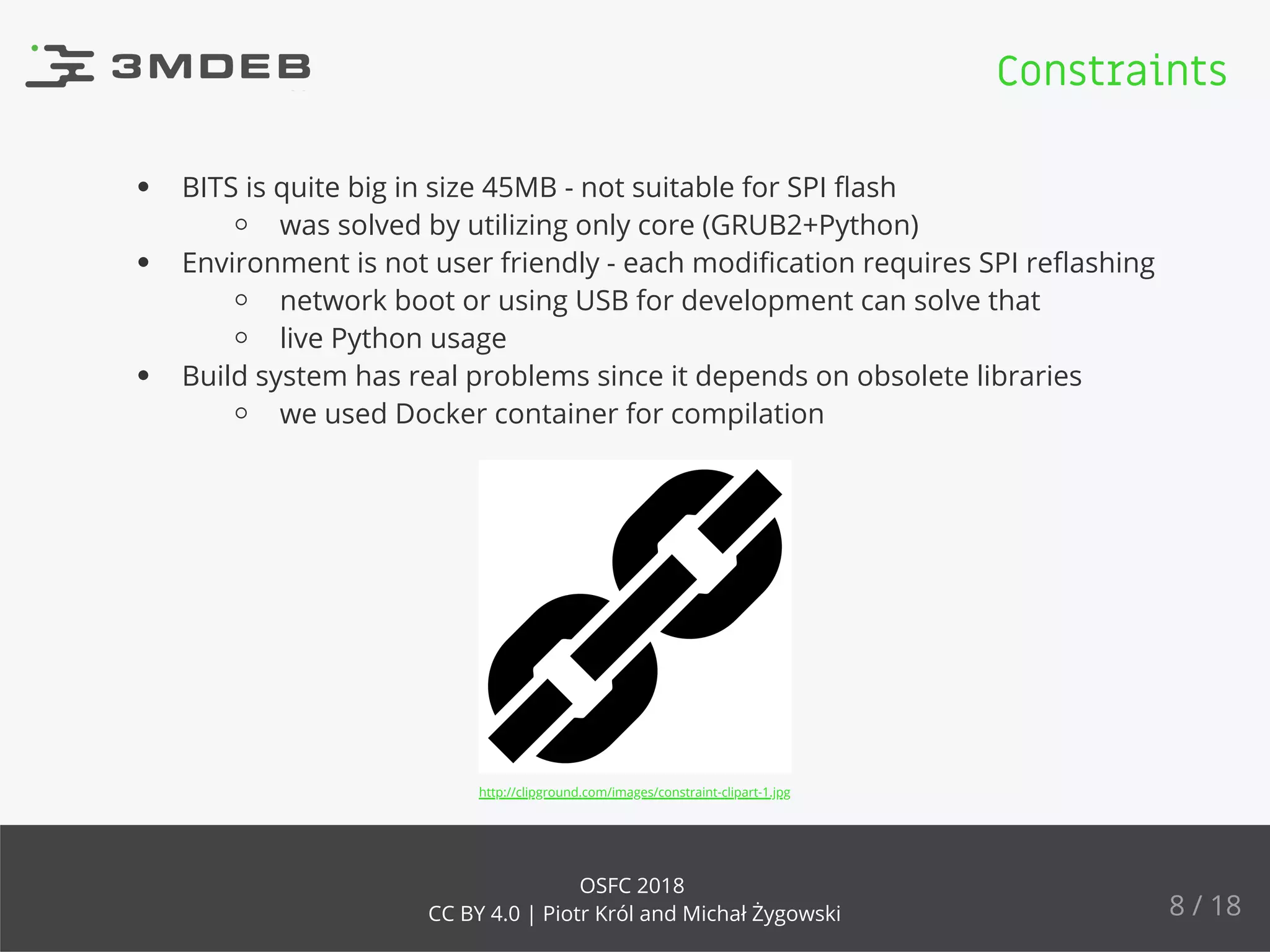 3MDEB

Constraints

- BITS is quite big in size 45MB - not suitable for SPI flash
  - was solved by utilizing only core (GRUB2+Python)
- Environment is not user friendly - each modification requires SPI reflashing
  - network boot or using USB for development can solve that
  - live Python usage
- Build system has real problems since it depends on obsolete libraries
  - we used Docker container for compilation

http://clipground.com/images/constraint-clipart-1.jpg

OSFC 2018
CC BY 4.0 | Piotr Król and Michał Żygowski

8 / 18